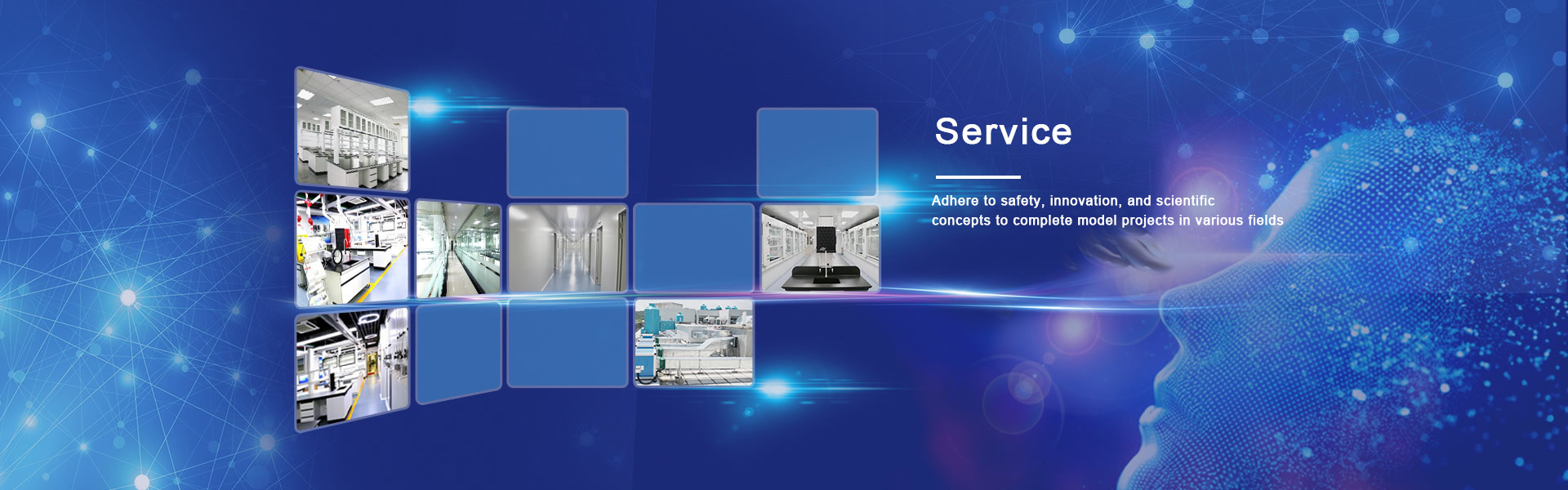 Service

Adhere to safety, innovation, and scientific concepts to complete model projects in various fields